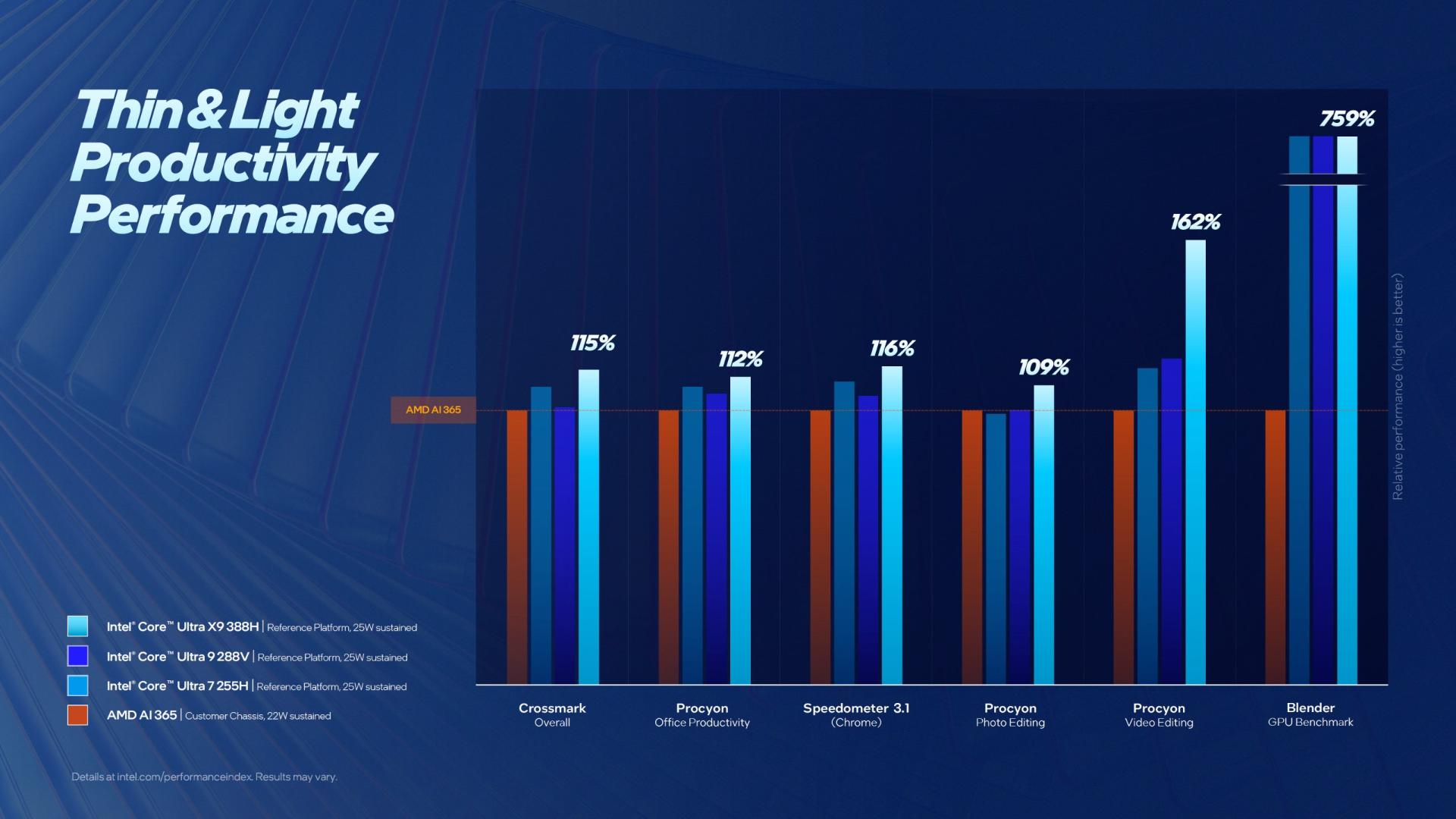 Thin & Light Productivity Performance

759%

162%

115%

112%

116%

109%

AMD AI 365

Relative performance (higher is better)

Crossmark
Overall

Procyon
Office Productivity

Speedometer 3.1
(Chrome)

Procyon
Photo Editing

Procyon
Video Editing

Blender
GPU Benchmark

Intel® Core™ Ultra X9 388H | Reference Platform, 25W sustained

Intel® Core™ Ultra 9 288V | Reference Platform, 25W sustained

Intel® Core™ Ultra 7 255H | Reference Platform, 25W sustained

AMD AI 365 | Customer Chassis, 22W sustained

Details at intel.com/performanceindex. Results may vary.